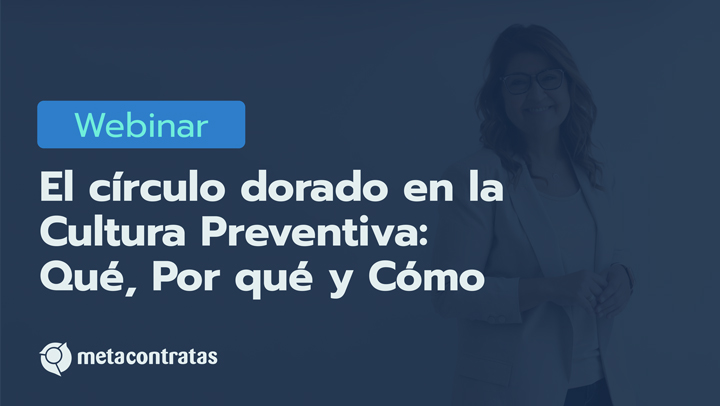 Webinar

El círculo dorado en la Cultura Preventiva: Qué, Por qué y Cómo

metacontratas